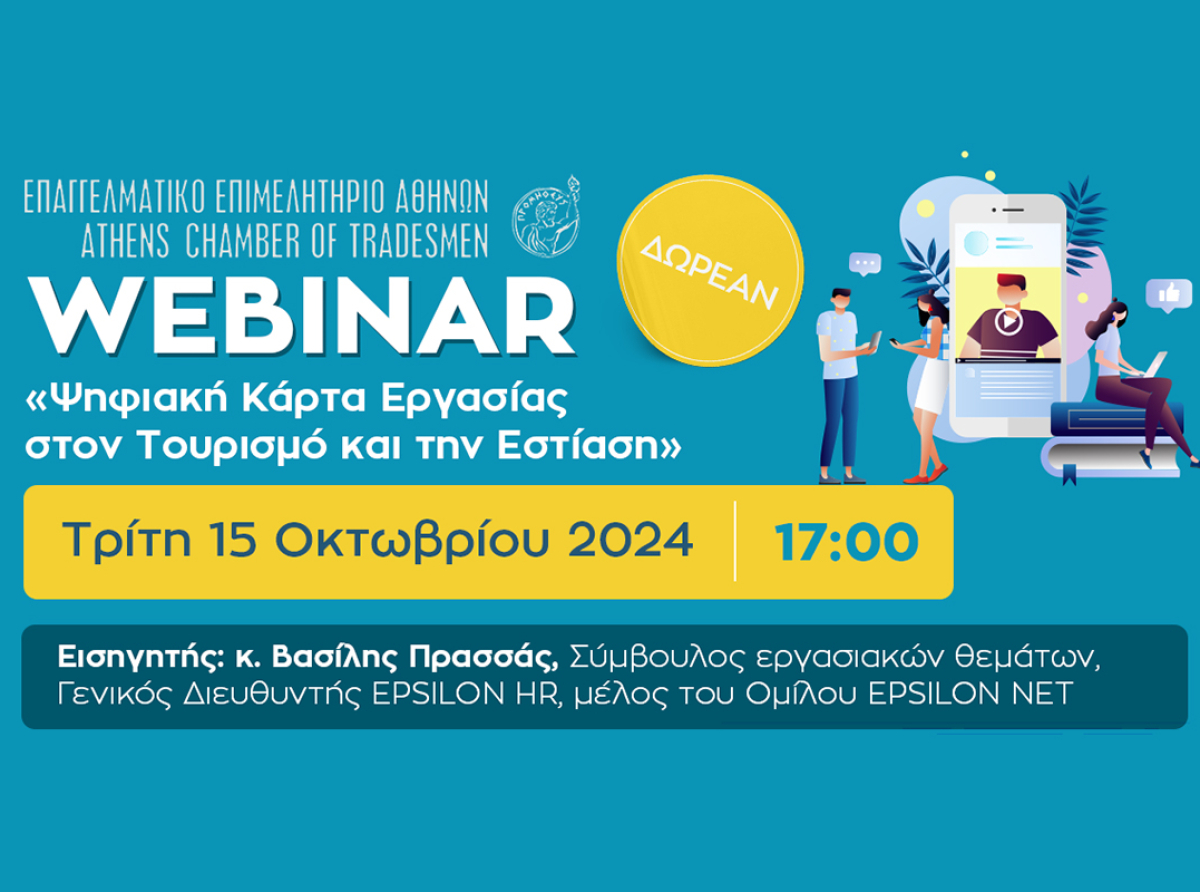 ΕΠΑΓΓΕΛΜΑΤΙΚΟ ΕΠΙΜΕΛΗΤΗΡΙΟ ΑΘΗΝΩΝ
ATHENS CHAMBER OF TRADESMEN

ΠΡΟΜΗΘΕΥΣ

ΔΩΡΕΑΝ

WEBINAR

«Ψηφιακή Κάρτα Εργασίας στον Τουρισμό και την Εστίαση»

Τρίτη 15 Οκτωβρίου 2024 | 17:00

Εισηγητής: κ. Βασίλης Πρασσάς, Σύμβουλος εργασιακών θεμάτων, Γενικός Διευθυντής EPSILON HR, μέλος του Ομίλου EPSILON NET